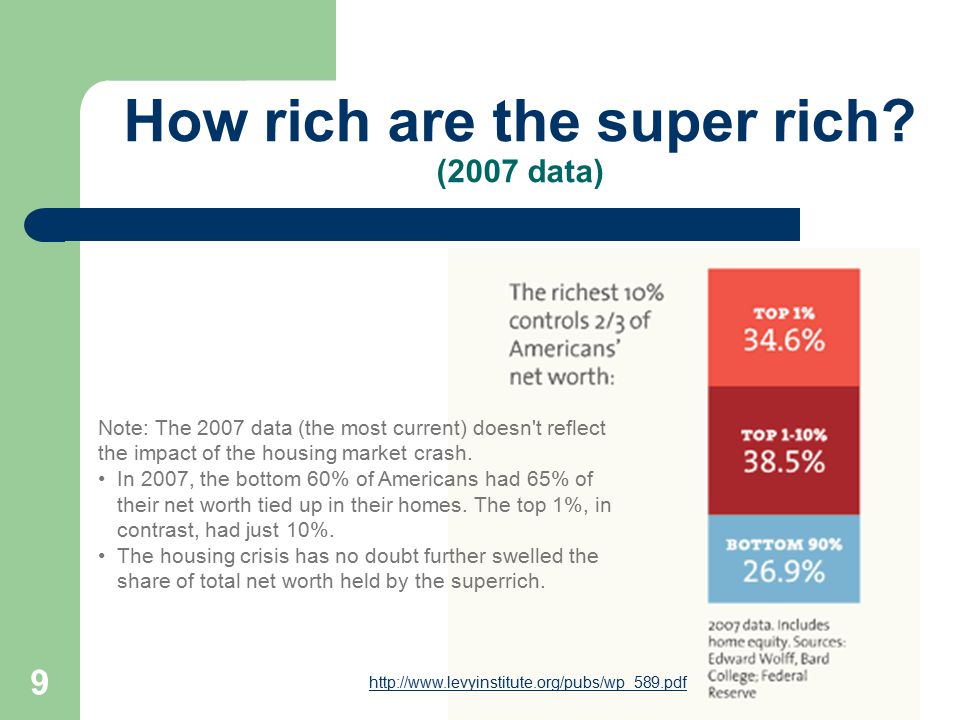 How rich are the super rich?
(2007 data)

The richest 10% controls 2/3 of Americans' net worth:

TOP 1%
34.6%

TOP 1-10%
38.5%

BOTTOM 90%
26.9%

2007 data. Includes home equity. Sources: Edward Wolff, Bard College; Federal Reserve

Note: The 2007 data (the most current) doesn't reflect the impact of the housing market crash.
• In 2007, the bottom 60% of Americans had 65% of their net worth tied up in their homes. The top 1%, in contrast, had just 10%.
• The housing crisis has no doubt further swelled the share of total net worth held by the superrich.

9

http://www.levyinstitute.org/pubs/wp_589.pdf